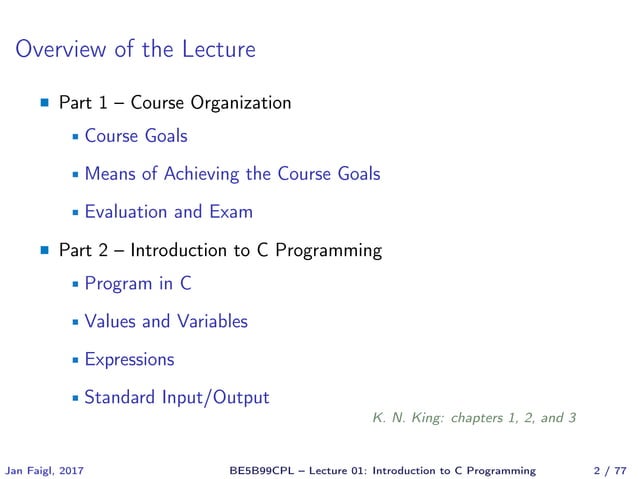 Overview of the Lecture

- Part 1 – Course Organization
  - Course Goals
  - Means of Achieving the Course Goals
  - Evaluation and Exam
- Part 2 – Introduction to C Programming
  - Program in C
  - Values and Variables
  - Expressions
  - Standard Input/Output

K. N. King: chapters 1, 2, and 3

Jan Faigl, 2017 BE5B99CPL – Lecture 01: Introduction to C Programming 2 / 77